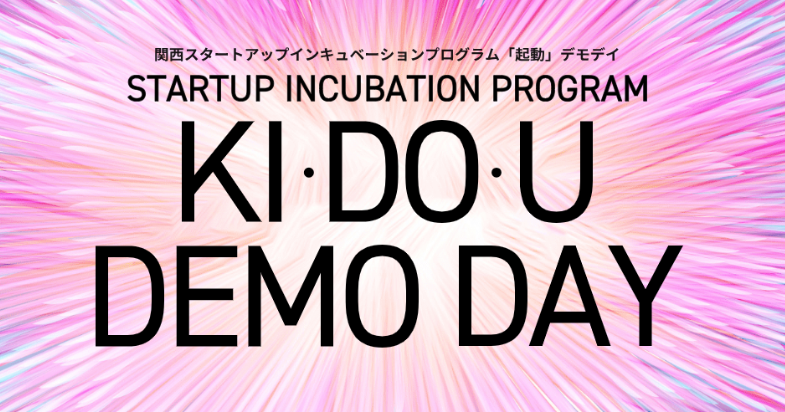 関西スタートアップインキュベーションプログラム「起動」デモデイ
STARTUP INCUBATION PROGRAM
KI·DO·U
DEMO DAY